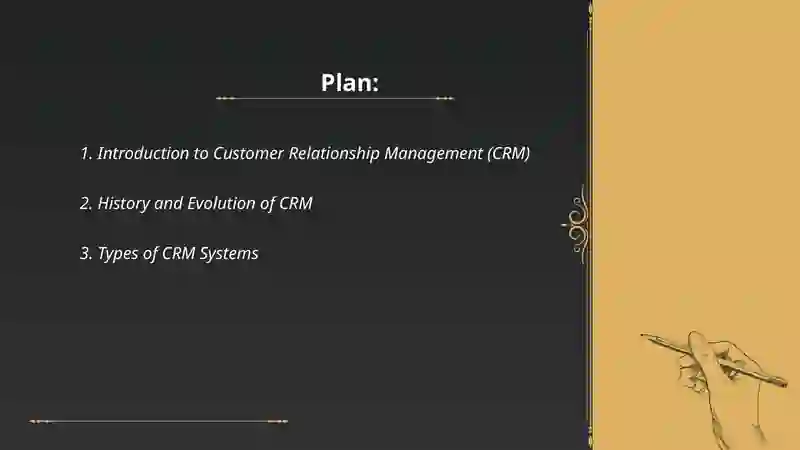 Plan:

1. Introduction to Customer Relationship Management (CRM)

2. History and Evolution of CRM

3. Types of CRM Systems